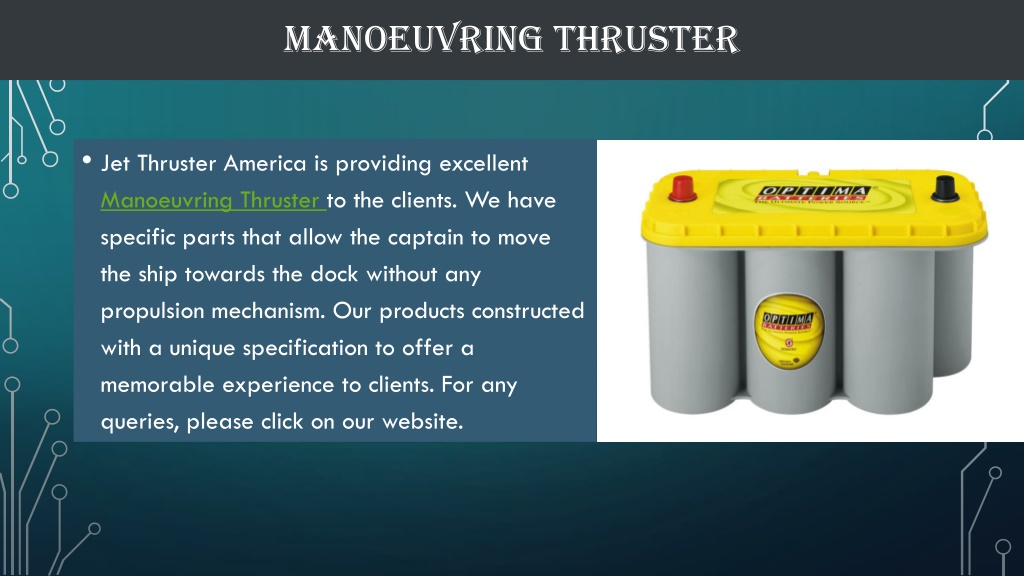 MANOEUVRING THRUSTER

• Jet Thruster America is providing excellent Manoeuvring Thruster to the clients. We have specific parts that allow the captain to move the ship towards the dock without any propulsion mechanism. Our products constructed with a unique specification to offer a memorable experience to clients. For any queries, please click on our website.

OPTIMA BATTERIES

OPTIMA BATTERIES